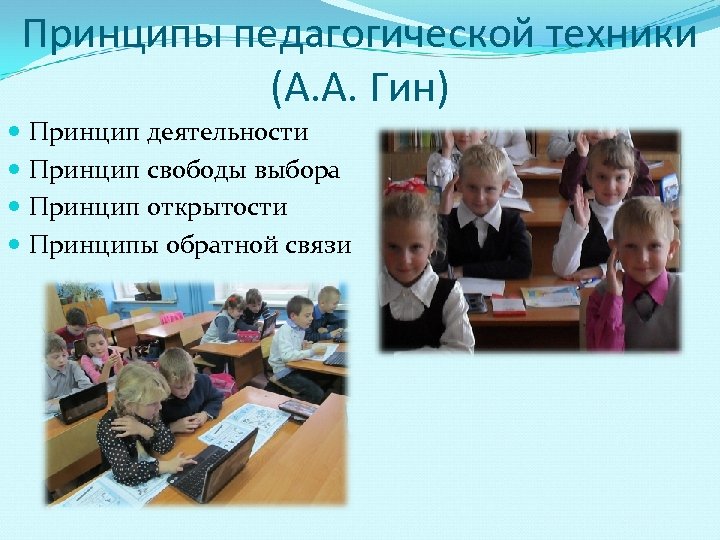 Принципы педагогической техники (А.А. Гин)

- Принцип деятельности
- Принцип свободы выбора
- Принцип открытости
- Принципы обратной связи